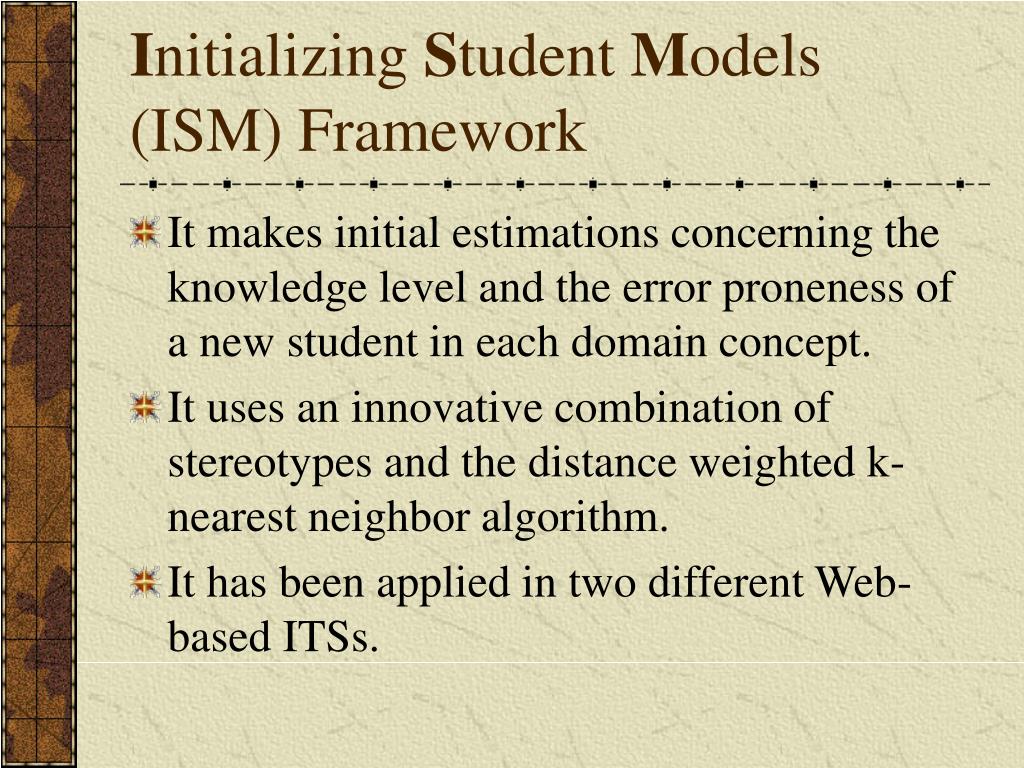 Initializing Student Models (ISM) Framework

It makes initial estimations concerning the knowledge level and the error proneness of a new student in each domain concept.

It uses an innovative combination of stereotypes and the distance weighted k-nearest neighbor algorithm.

It has been applied in two different Web-based ITSs.